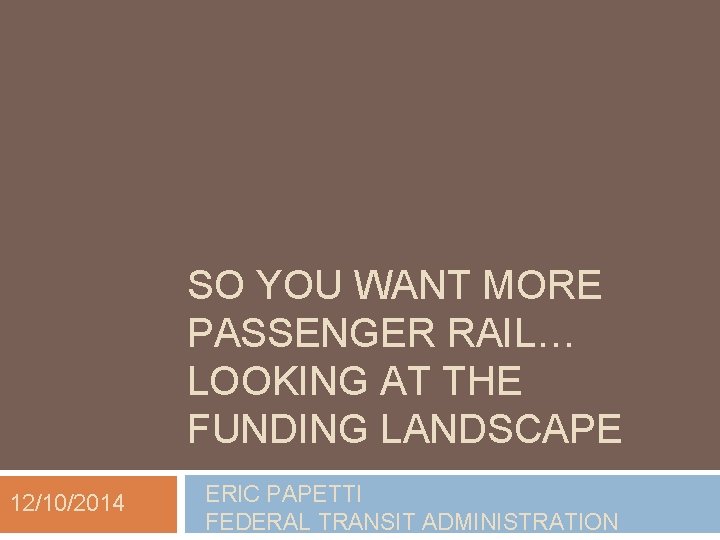 SO YOU WANT MORE PASSENGER RAIL… LOOKING AT THE FUNDING LANDSCAPE

12/10/2014

ERIC PAPETTI
FEDERAL TRANSIT ADMINISTRATION